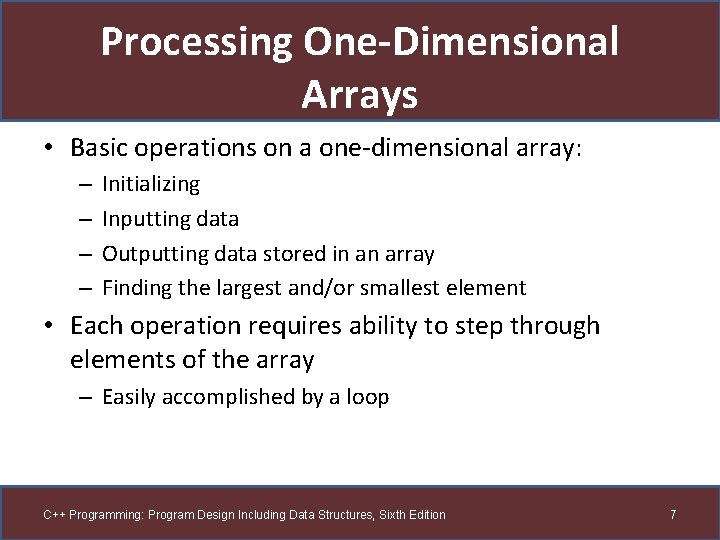 Processing One-Dimensional Arrays

• Basic operations on a one-dimensional array:
– Initializing
– Inputting data
– Outputting data stored in an array
– Finding the largest and/or smallest element

• Each operation requires ability to step through elements of the array
– Easily accomplished by a loop

C++ Programming: Program Design Including Data Structures, Sixth Edition

7